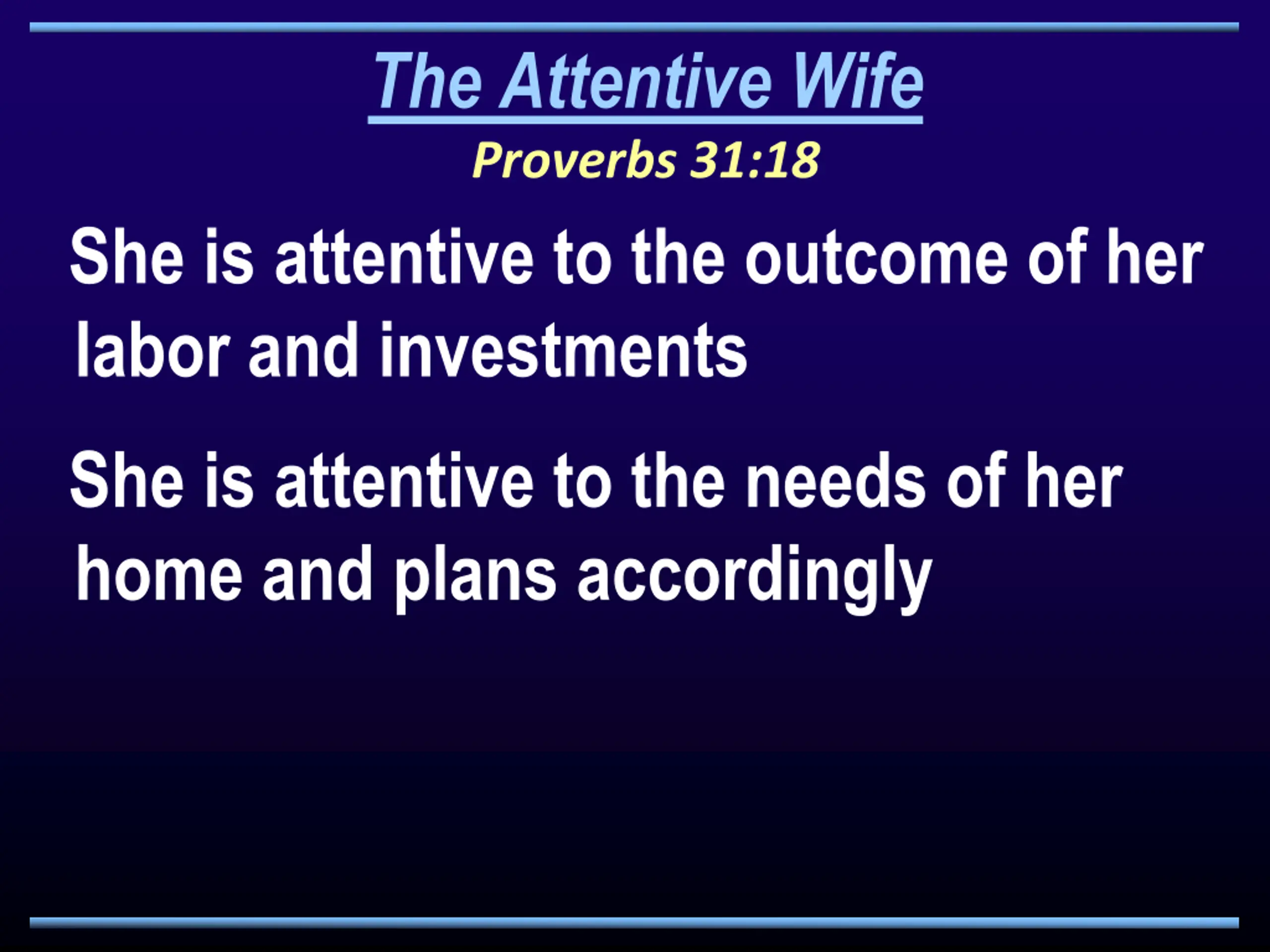 The Attentive Wife
Proverbs 31:18

She is attentive to the outcome of her labor and investments

She is attentive to the needs of her home and plans accordingly